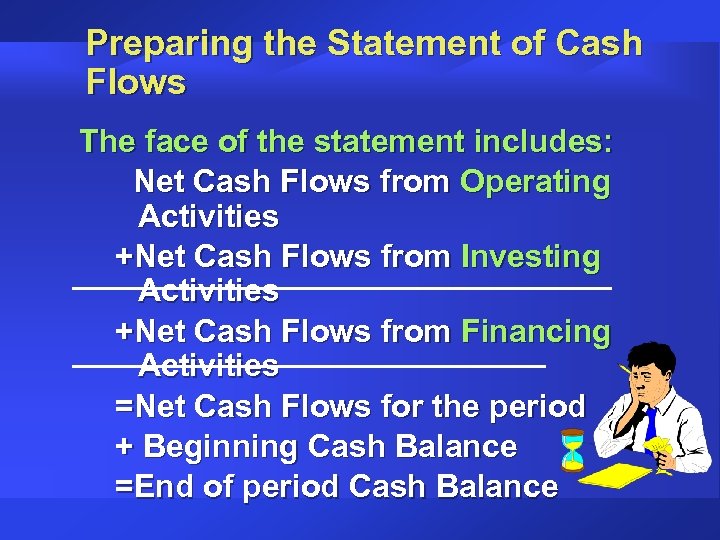 Preparing the Statement of Cash Flows

The face of the statement includes:

Net Cash Flows from Operating Activities

+Net Cash Flows from Investing Activities

+Net Cash Flows from Financing Activities

=Net Cash Flows for the period

+ Beginning Cash Balance

=End of period Cash Balance